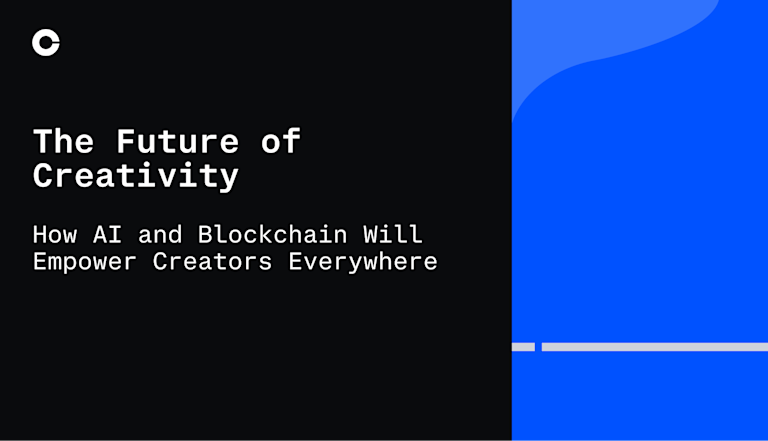 The Future of Creativity

How AI and Blockchain Will Empower Creators Everywhere